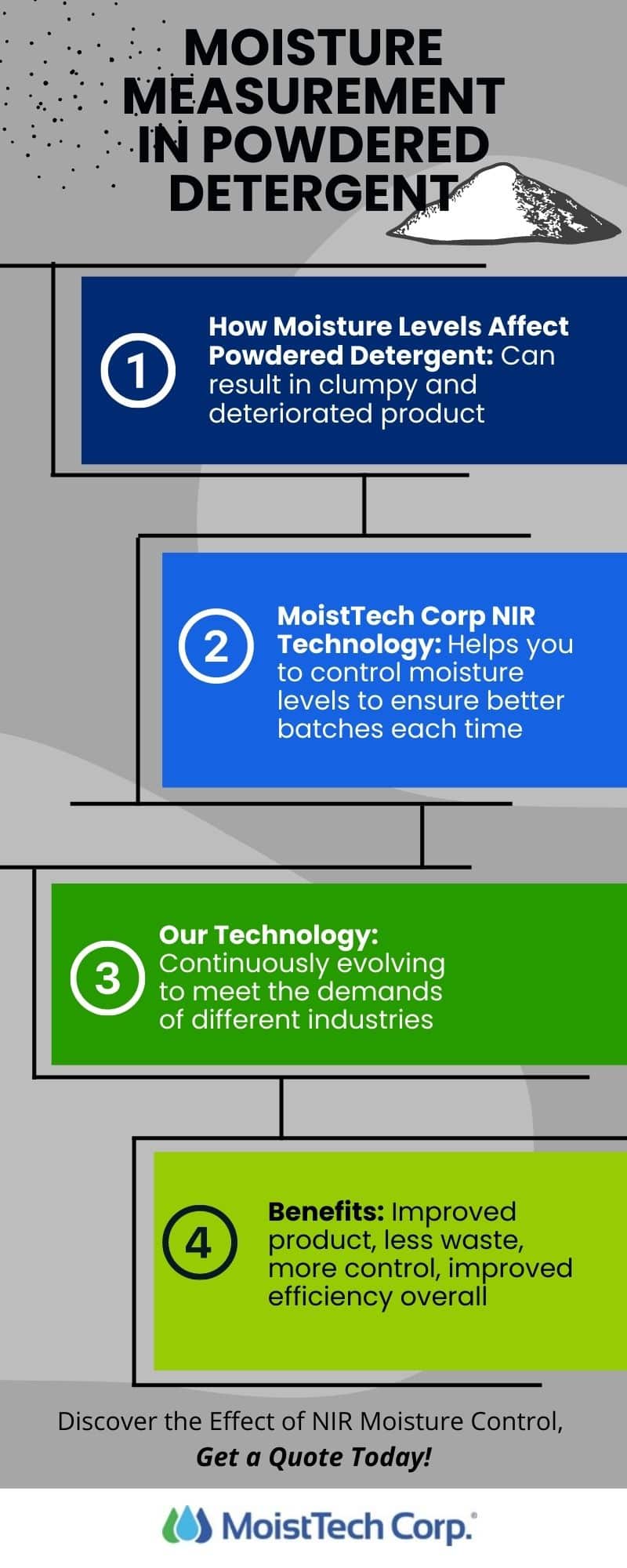 MOISTURE MEASUREMENT IN POWDERED DETERGENT

1

How Moisture Levels Affect Powdered Detergent: Can result in clumpy and deteriorated product

2

MoistTech Corp NIR Technology: Helps you to control moisture levels to ensure better batches each time

3

Our Technology: Continuously evolving to meet the demands of different industries

4

Benefits: Improved product, less waste, more control, improved efficiency overall

Discover the Effect of NIR Moisture Control, Get a Quote Today!

MoistTech Corp.